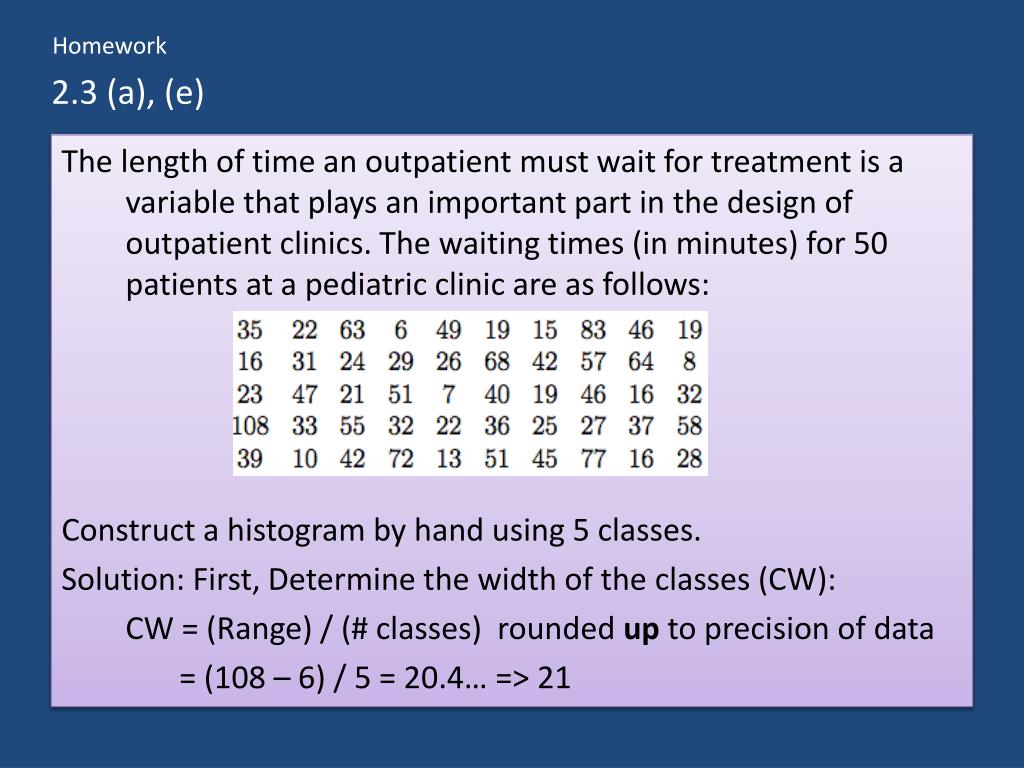 Homework

2.3 (a), (e)

The length of time an outpatient must wait for treatment is a variable that plays an important part in the design of outpatient clinics. The waiting times (in minutes) for 50 patients at a pediatric clinic are as follows:

| 35 | 22 | 63 | 6 | 49 | 19 | 15 | 83 | 46 | 19 |
|---|---|---|---|---|---|---|---|---|---|
| 16 | 31 | 24 | 29 | 26 | 68 | 42 | 57 | 64 | 8 |
| 23 | 47 | 21 | 51 | 7 | 40 | 19 | 46 | 16 | 32 |
| 108 | 33 | 55 | 32 | 22 | 36 | 25 | 27 | 37 | 58 |
| 39 | 10 | 42 | 72 | 13 | 51 | 45 | 77 | 16 | 28 |

Construct a histogram by hand using 5 classes.

Solution: First, Determine the width of the classes (CW):

CW = (Range) / (# classes) rounded **up** to precision of data

= (108 – 6) / 5 = 20.4… => 21